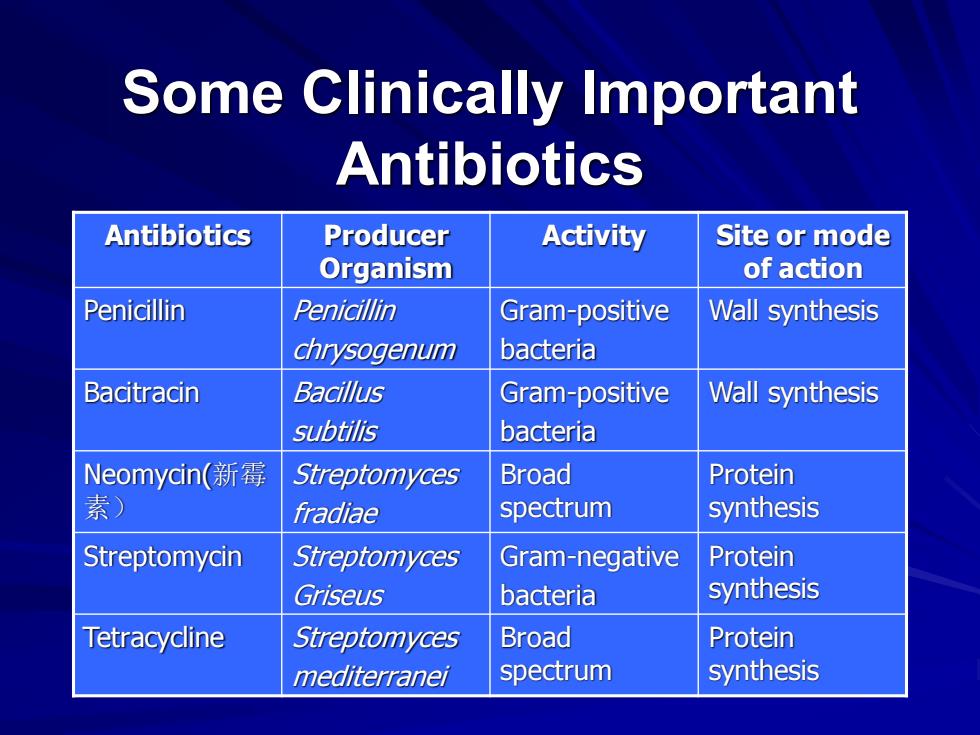 Some Clinically Important Antibiotics

| Antibiotics | Producer Organism | Activity | Site or mode of action |
|---|---|---|---|
| Penicillin | Penicillin chrysogenum | Gram-positive bacteria | Wall synthesis |
| Bacitracin | Bacillus subtilis | Gram-positive bacteria | Wall synthesis |
| Neomycin(新霉素） | Streptomyces fradiae | Broad spectrum | Protein synthesis |
| Streptomycin | Streptomyces Griseus | Gram-negative bacteria | Protein synthesis |
| Tetracycline | Streptomyces mediterranei | Broad spectrum | Protein synthesis |